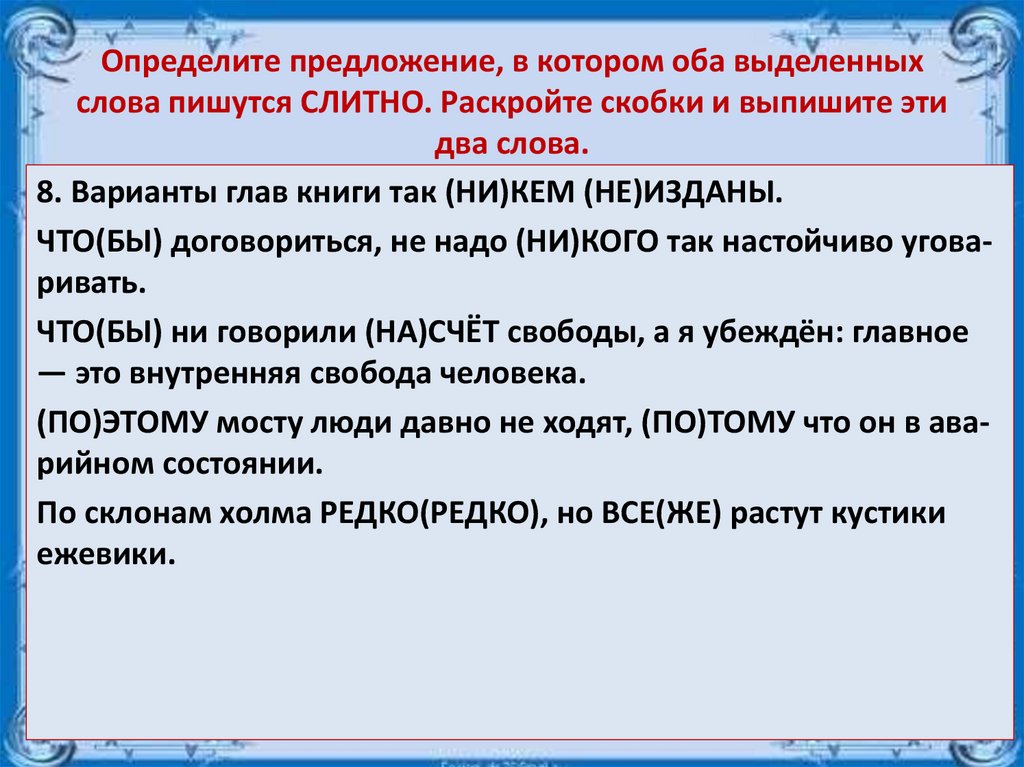 Определите предложение, в котором оба выделенных слова пишутся СЛИТНО. Раскройте скобки и выпишите эти два слова.

8. Варианты глав книги так (НИ)КЕМ (НЕ)ИЗДАНЫ.

ЧТО(БЫ) договориться, не надо (НИ)КОГО так настойчиво уговаривать.

ЧТО(БЫ) ни говорили (НА)СЧЁТ свободы, а я убеждён: главное — это внутренняя свобода человека.

(ПО)ЭТОМУ мосту люди давно не ходят, (ПО)ТОМУ что он в аварийном состоянии.

По склонам холма РЕДКО(РЕДКО), но ВСЕ(ЖЕ) растут кустики ежевики.